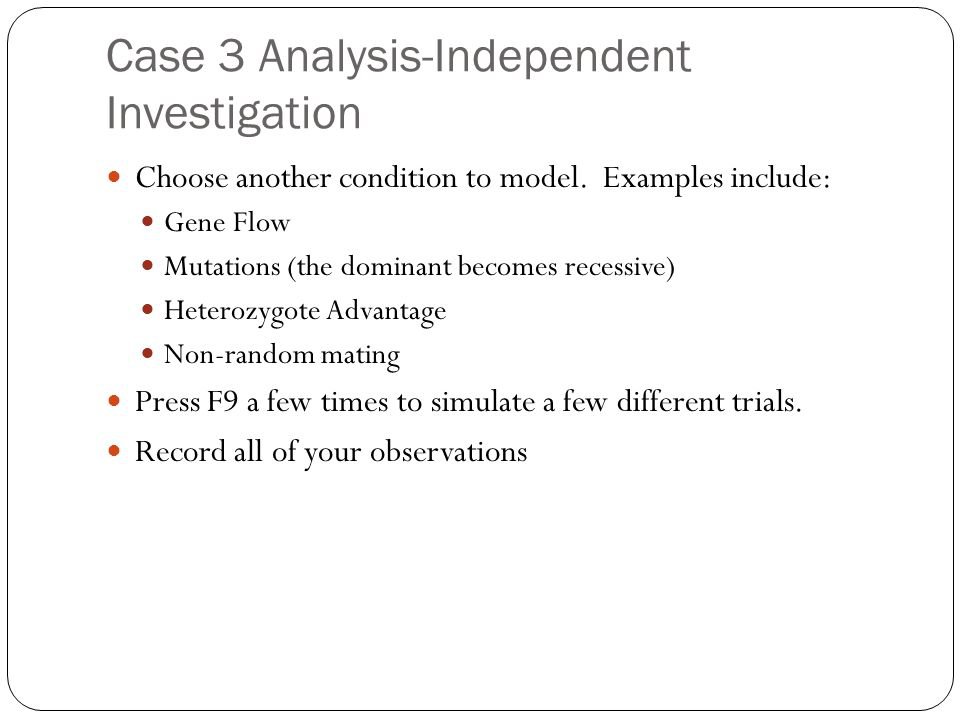 Case 3 Analysis-Independent Investigation

- Choose another condition to model.  Examples include:
  - Gene Flow
  - Mutations (the dominant becomes recessive)
  - Heterozygote Advantage
  - Non-random mating
- Press F9 a few times to simulate a few different trials.
- Record all of your observations